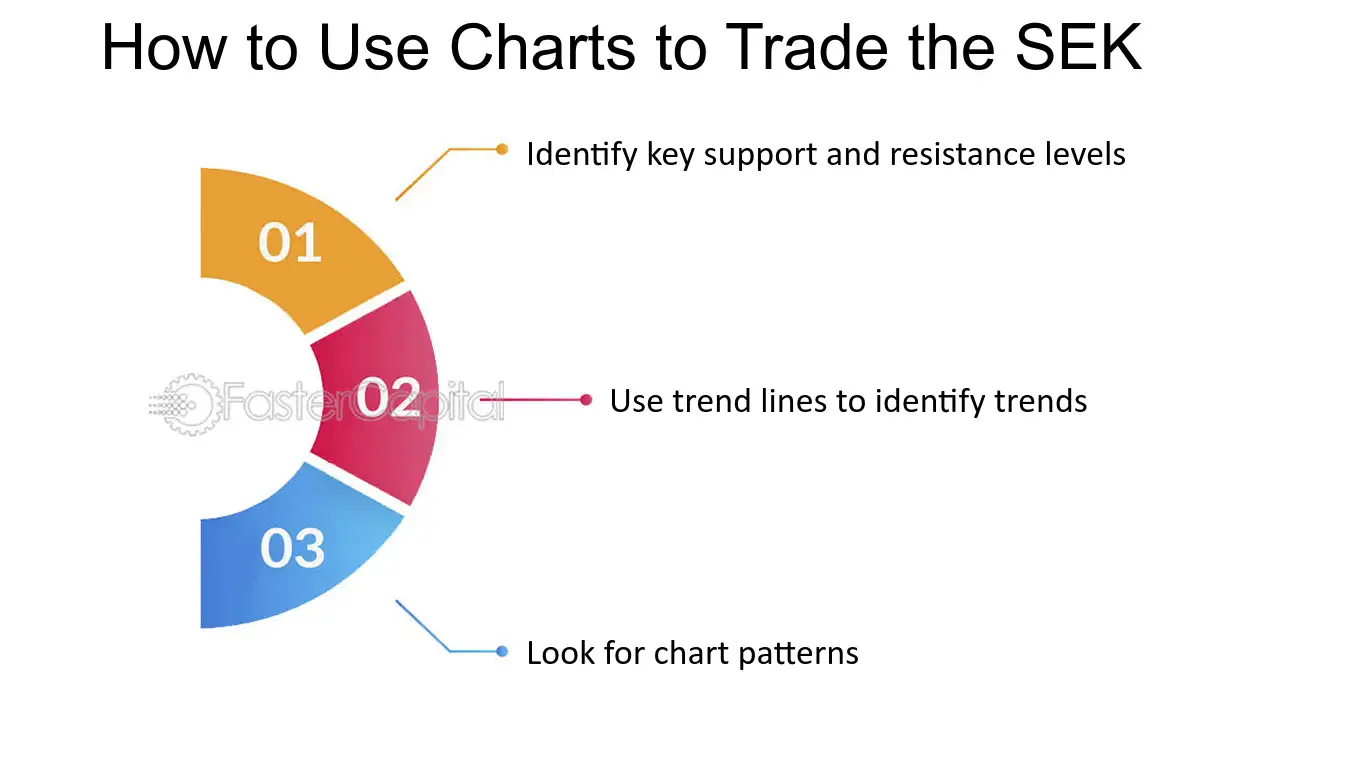 How to Use Charts to Trade the SEK

01

Identify key support and resistance levels

02

Use trend lines to identify trends

03

Look for chart patterns

FasterCapital